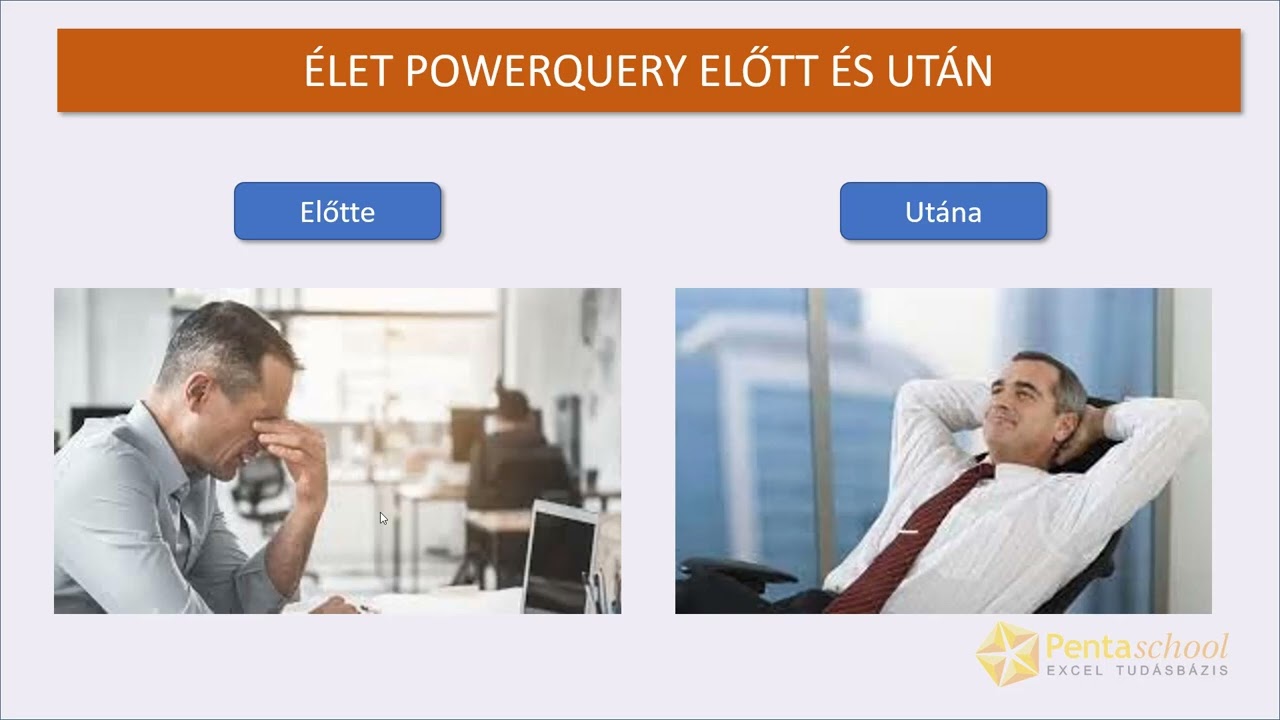 ÉLET POWERQUERY ELŐTT ÉS UTÁN

Előtte

Utána

Pentaschool
EXCEL TUDÁSBÁZIS